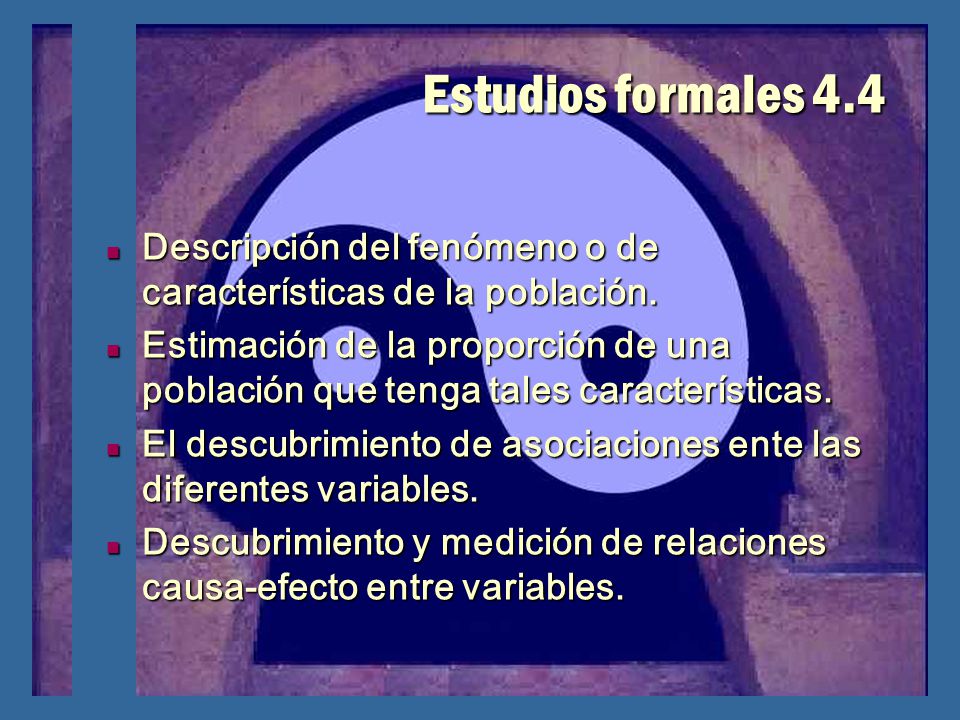 Estudios formales 4.4

- Descripción del fenómeno o de características de la población.
- Estimación de la proporción de una población que tenga tales características.
- El descubrimiento de asociaciones ente las diferentes variables.
- Descubrimiento y medición de relaciones causa-efecto entre variables.